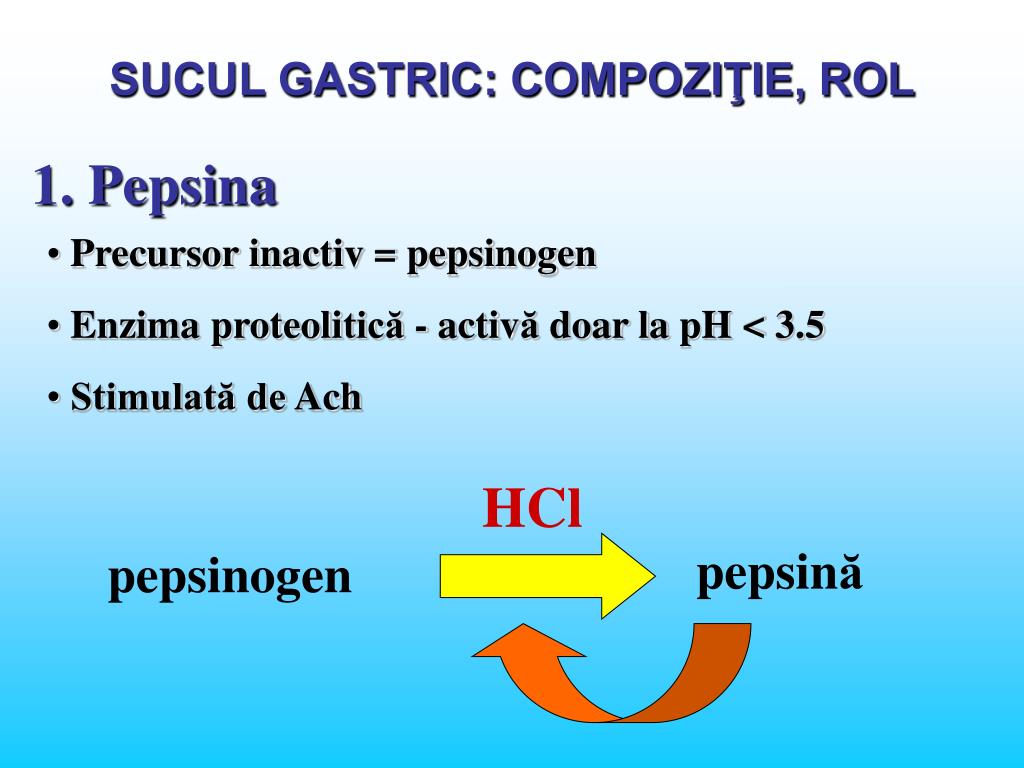 SUCUL GASTRIC: COMPOZIŢIE, ROL

1. Pepsina

• Precursor inactiv = pepsinogen

• Enzima proteolitică - activă doar la pH < 3.5

• Stimulată de Ach

HCl

pepsinogen

pepsină